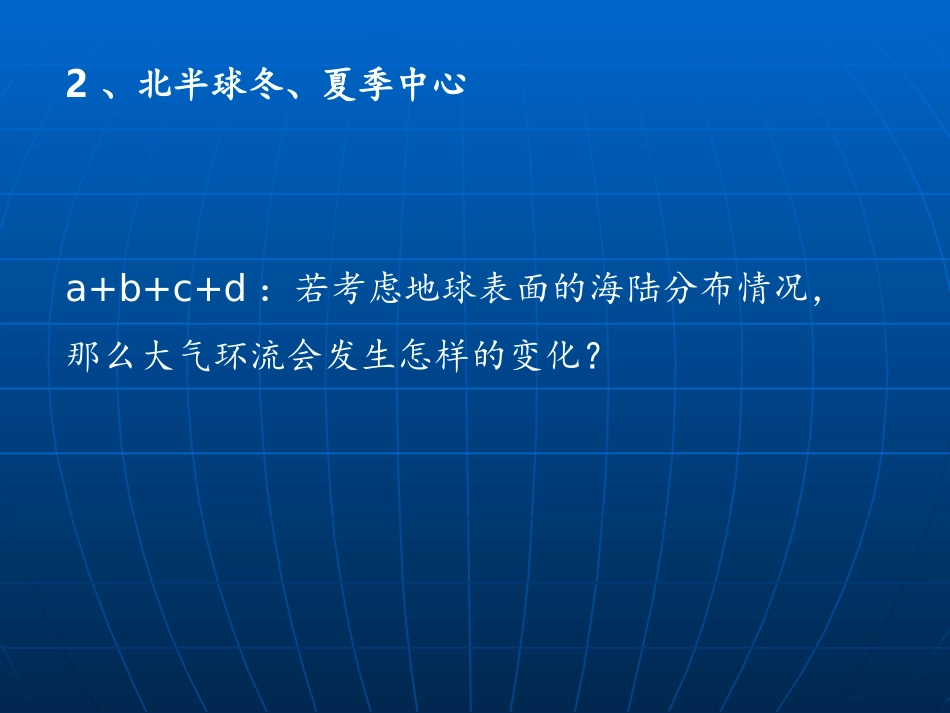 2 、北半球冬、夏季中心

a+b+c+d ：若考虑地球表面的海陆分布情况，那么大气环流会发生怎样的变化？